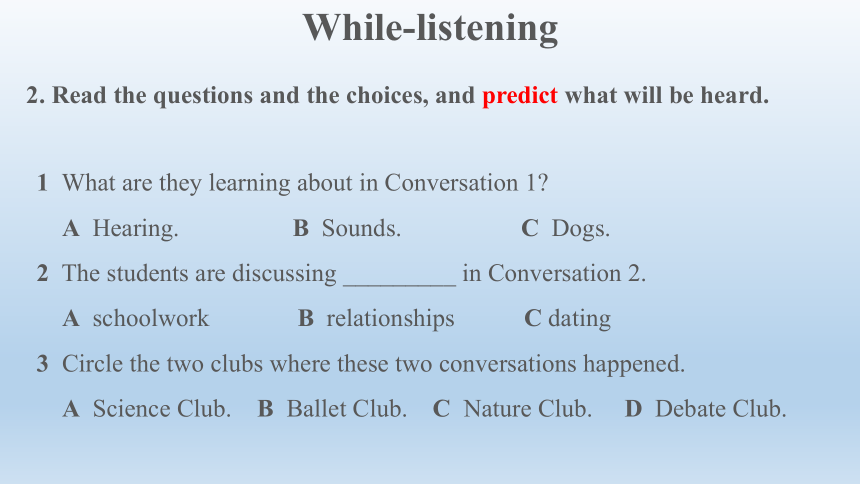 While-listening

2. Read the questions and the choices, and predict what will be heard.

1 What are they learning about in Conversation 1?

A Hearing. B Sounds. C Dogs.

2 The students are discussing _________ in Conversation 2.

A schoolwork B relationships C dating

3 Circle the two clubs where these two conversations happened.

A Science Club. B Ballet Club. C Nature Club. D Debate Club.